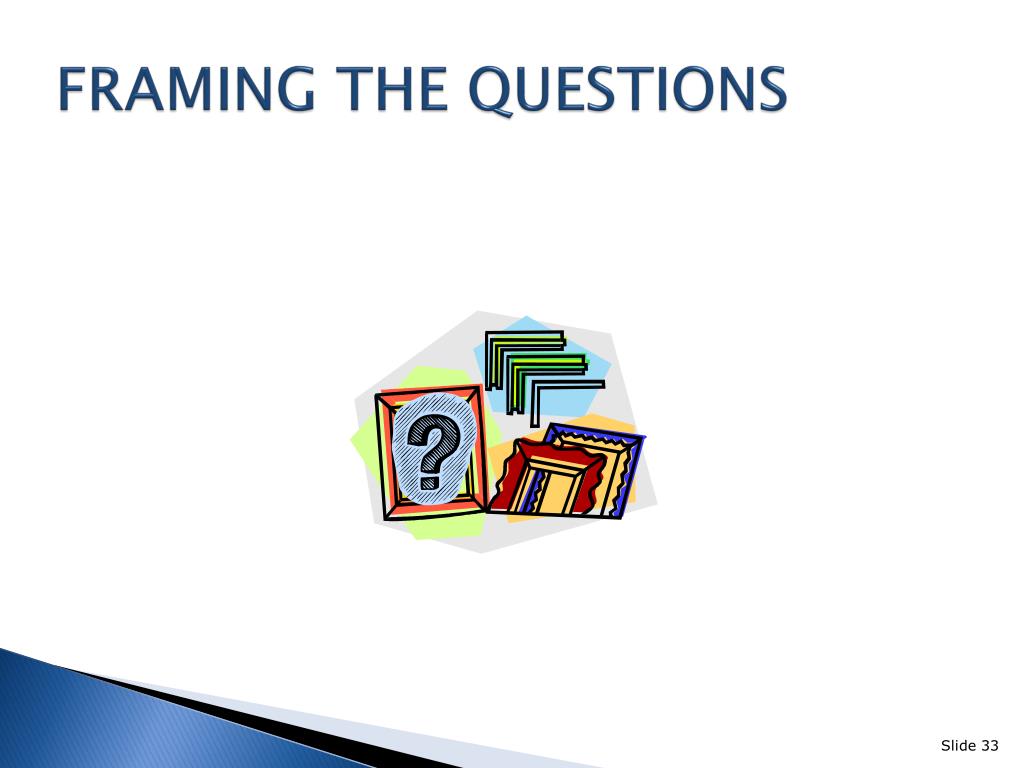 FRAMING THE QUESTIONS

?

Slide 33